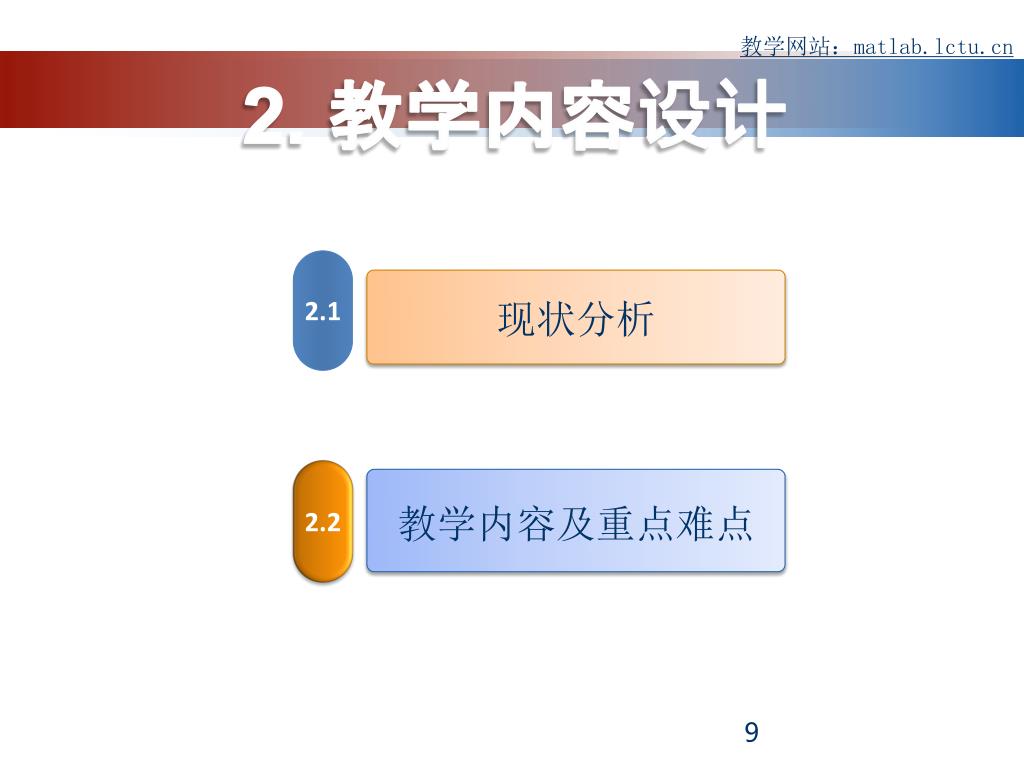 教学网站：matlab.lctu.cn

2. 教学内容设计

2.1

现状分析

2.2

教学内容及重点难点

9